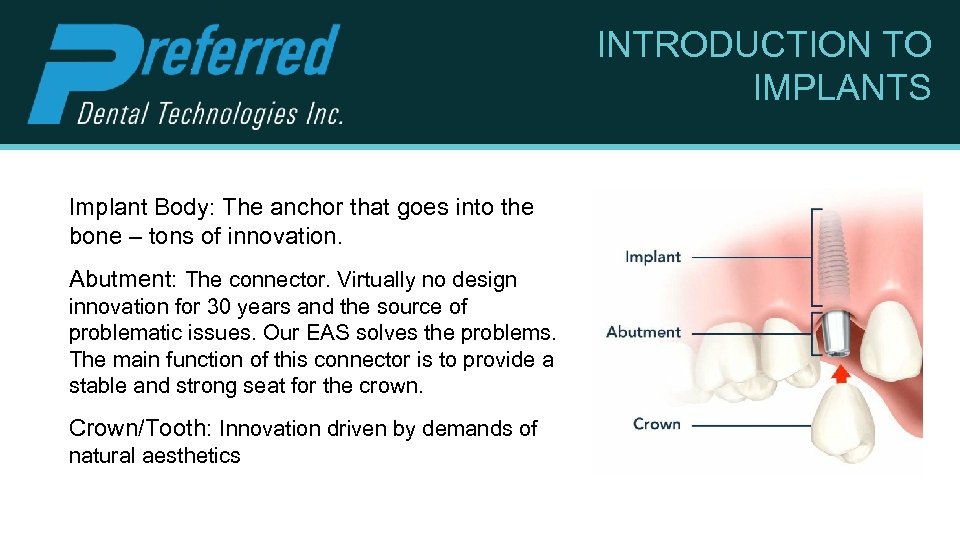 Preferred
Dental Technologies Inc.

INTRODUCTION TO IMPLANTS

Implant Body: The anchor that goes into the bone – tons of innovation.

Abutment: The connector. Virtually no design innovation for 30 years and the source of problematic issues. Our EAS solves the problems. The main function of this connector is to provide a stable and strong seat for the crown.

Crown/Tooth: Innovation driven by demands of natural aesthetics

Implant

Abutment

Crown